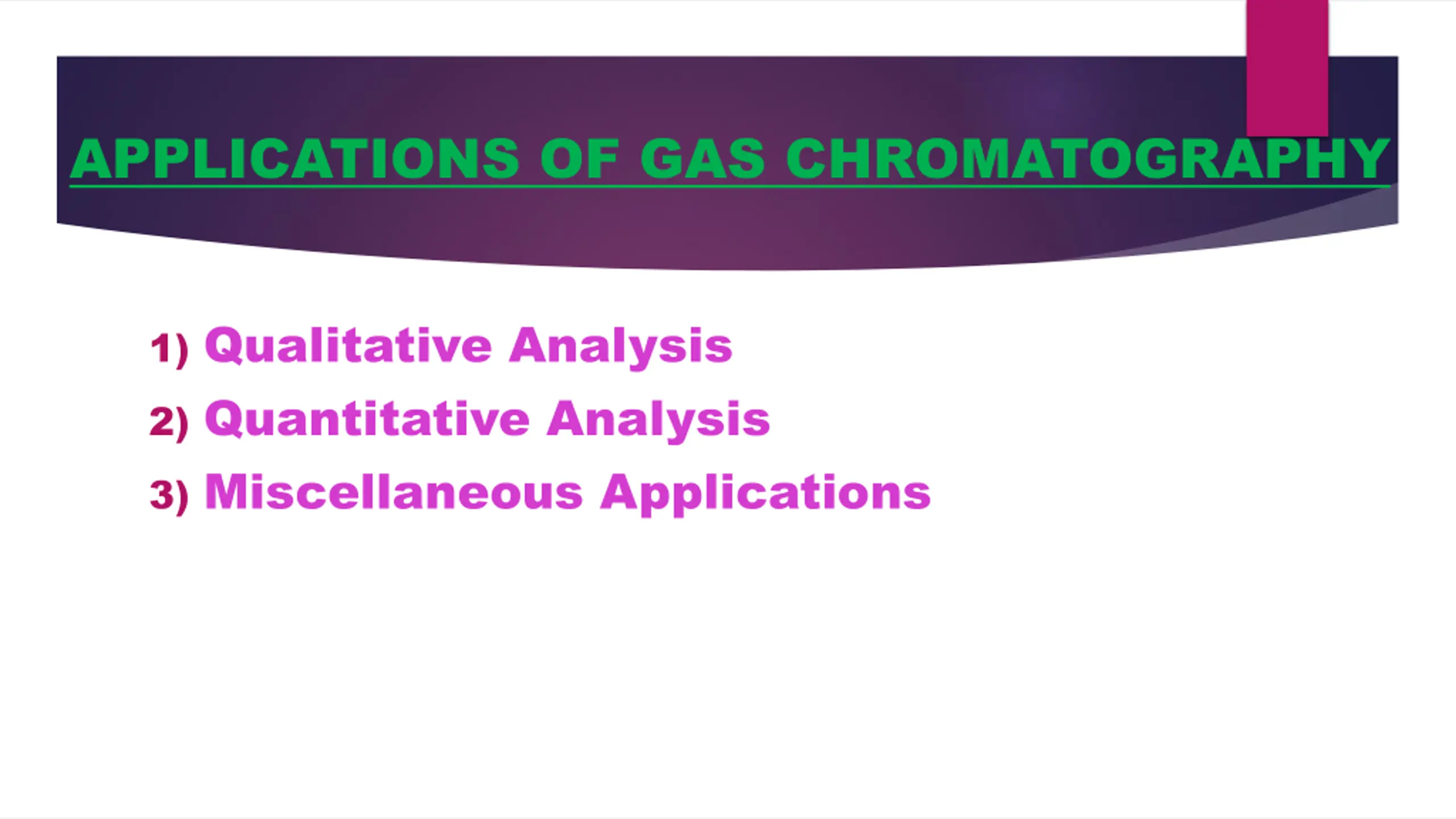 APPLICATIONS OF GAS CHROMATOGRAPHY

1) Qualitative Analysis

2) Quantitative Analysis

3) Miscellaneous Applications